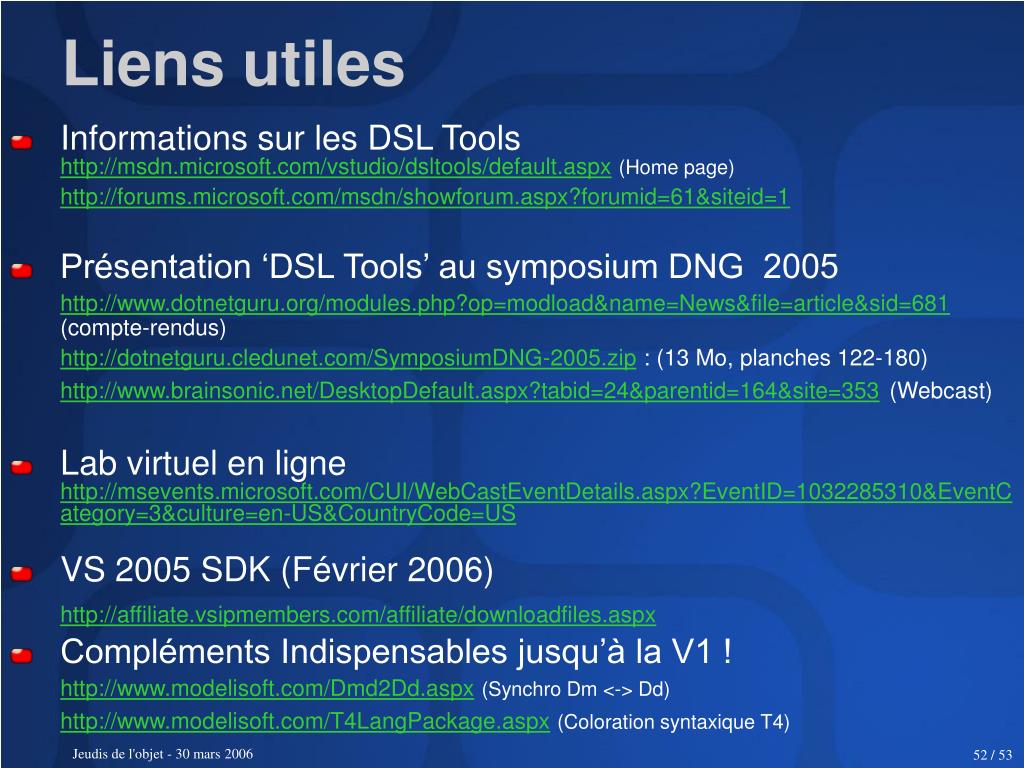 Liens utiles

Informations sur les DSL Tools
http://msdn.microsoft.com/vstudio/dsltools/default.aspx (Home page)
http://forums.microsoft.com/msdn/showforum.aspx?forumid=61&siteid=1

Présentation ‘DSL Tools’ au symposium DNG 2005
http://www.dotnetguru.org/modules.php?op=modload&name=News&file=article&sid=681 (compte-rendus)
http://dotnetguru.cledunet.com/SymposiumDNG-2005.zip : (13 Mo, planches 122-180)
http://www.brainsonic.net/DesktopDefault.aspx?tabid=24&parentid=164&site=353 (Webcast)

Lab virtuel en ligne
http://msevents.microsoft.com/CUI/WebCastEventDetails.aspx?EventID=1032285310&EventCategory=3&culture=en-US&CountryCode=US

VS 2005 SDK (Février 2006)
http://affiliate.vsipmembers.com/affiliate/downloadfiles.aspx

Compléments Indispensables jusqu’à la V1 !
http://www.modelisoft.com/Dmd2Dd.aspx (Synchro Dm <-> Dd)
http://www.modelisoft.com/T4LangPackage.aspx (Coloration syntaxique T4)

Jeudis de l'objet - 30 mars 2006

52 / 53